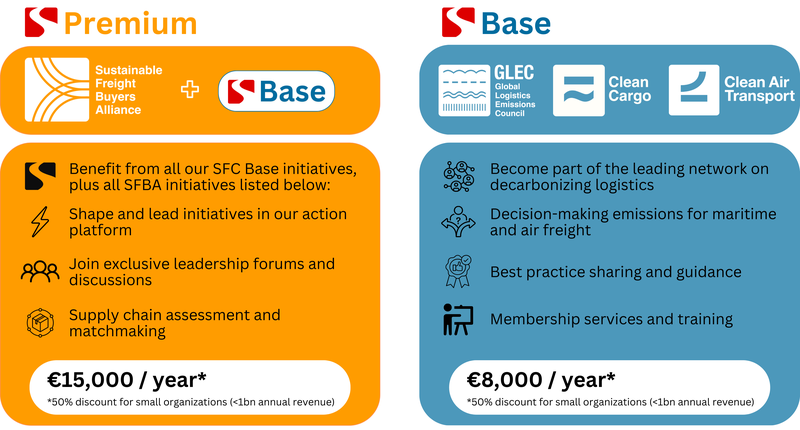 Premium

Sustainable Freight Buyers Alliance + Base

Benefit from all our SFC Base initiatives, plus all SFBA initiatives listed below:

Shape and lead initiatives in our action platform

Join exclusive leadership forums and discussions

Supply chain assessment and matchmaking

€15,000 / year*

*50% discount for small organizations (<1bn annual revenue)

Base

GLEC Global Logistics Emissions Council

Clean Cargo

Clean Air Transport

Become part of the leading network on decarbonizing logistics

Decision-making emissions for maritime and air freight

Best practice sharing and guidance

Membership services and training

€8,000 / year*

*50% discount for small organizations (<1bn annual revenue)